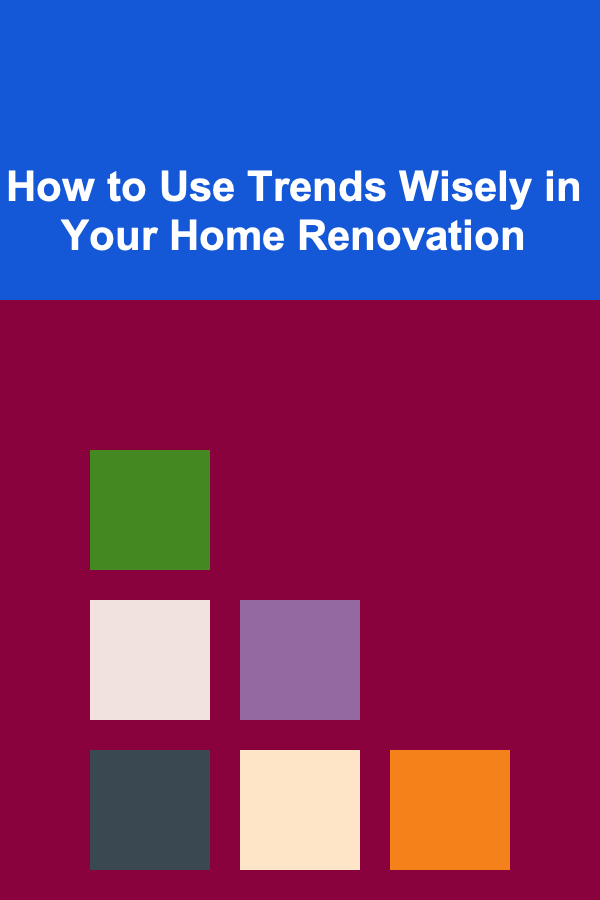 How to Use Trends Wisely in Your Home Renovation